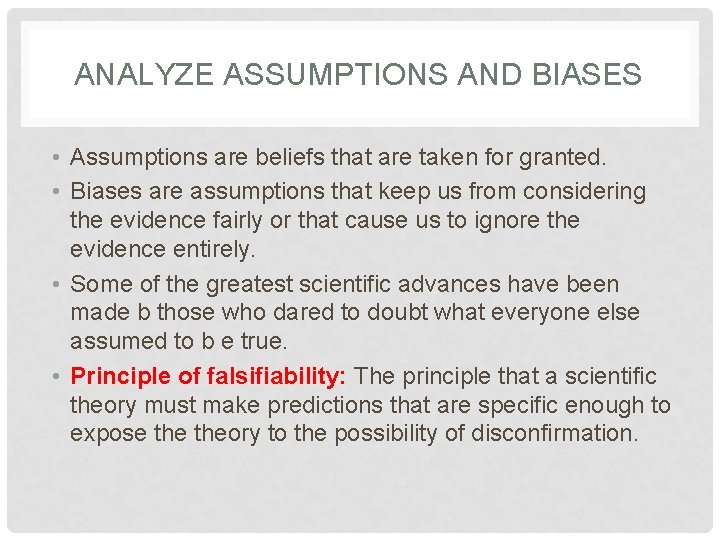 ANALYZE ASSUMPTIONS AND BIASES

• Assumptions are beliefs that are taken for granted.
• Biases are assumptions that keep us from considering the evidence fairly or that cause us to ignore the evidence entirely.
• Some of the greatest scientific advances have been made b those who dared to doubt what everyone else assumed to b e true.
• Principle of falsifiability: The principle that a scientific theory must make predictions that are specific enough to expose the theory to the possibility of disconfirmation.